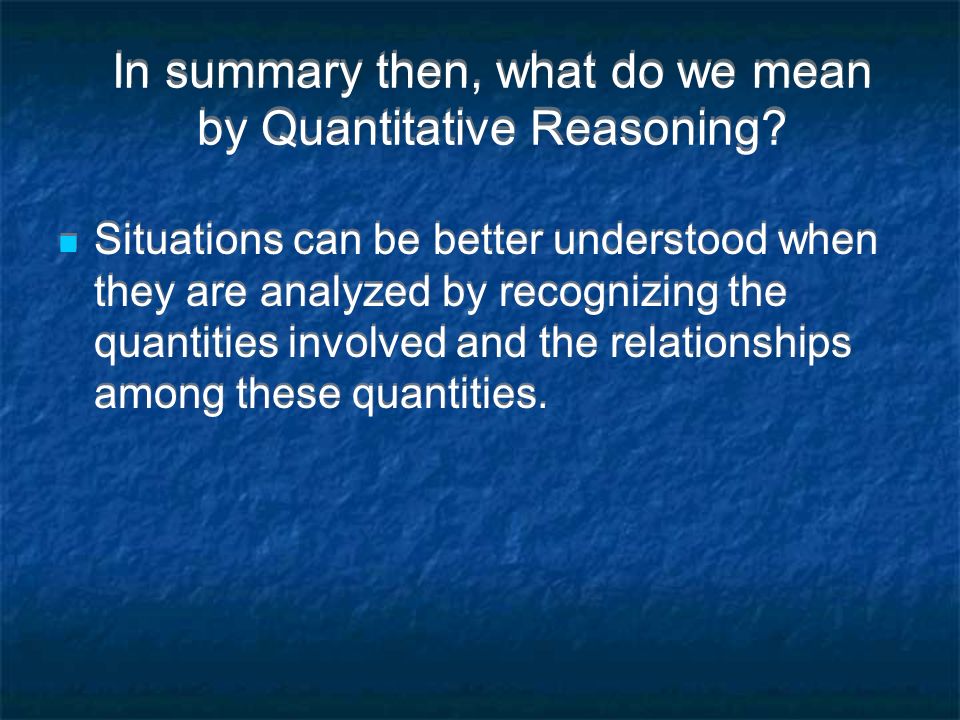 In summary then, what do we mean by Quantitative Reasoning?

Situations can be better understood when they are analyzed by recognizing the quantities involved and the relationships among these quantities.